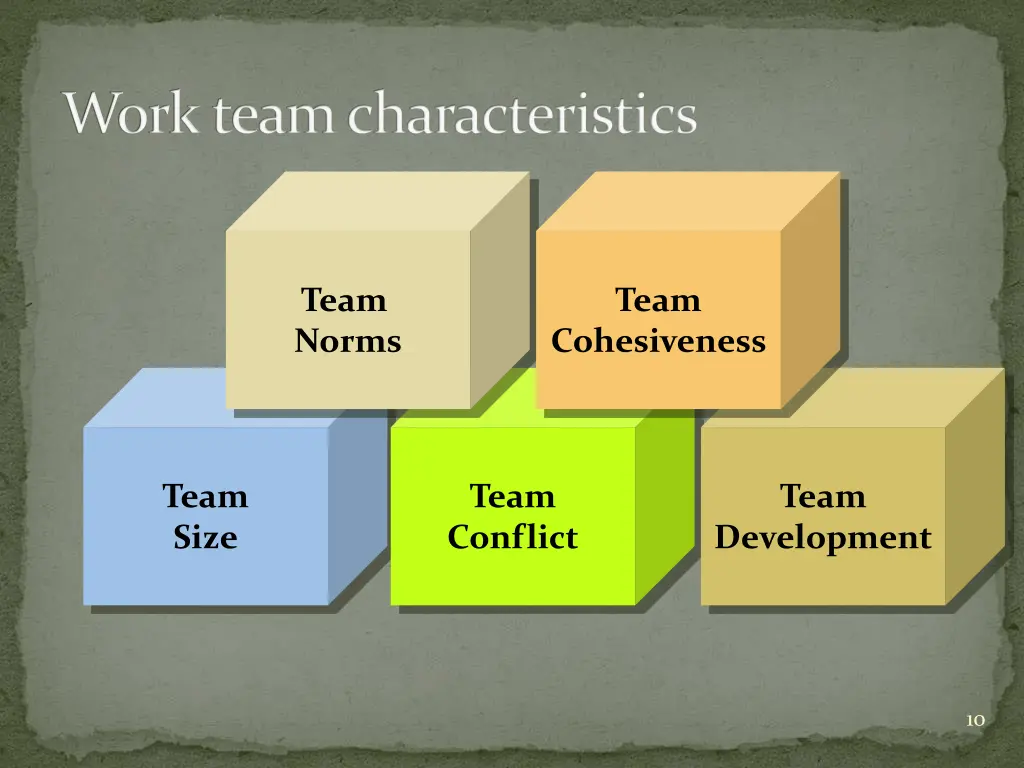 Work team characteristics

Team Norms

Team Cohesiveness

Team Size

Team Conflict

Team Development

10